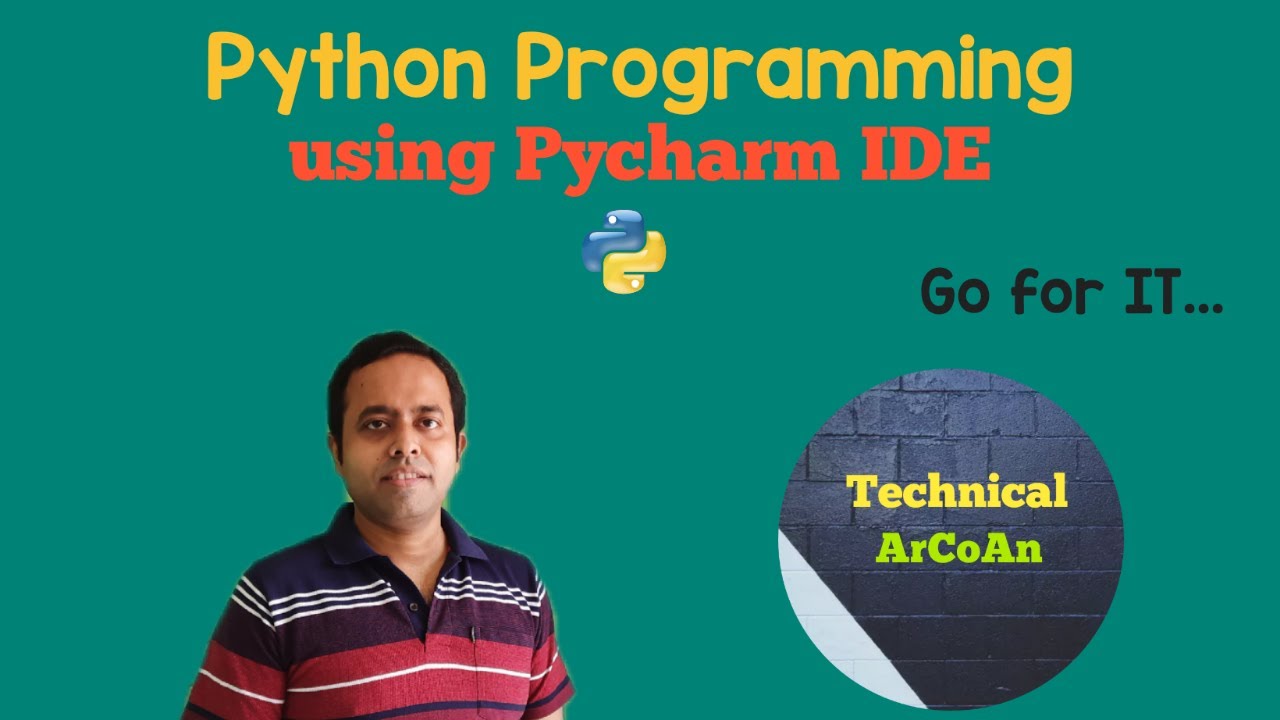 Python Programming
using Pycharm IDE

Go for IT...

Technical
ArCoAn